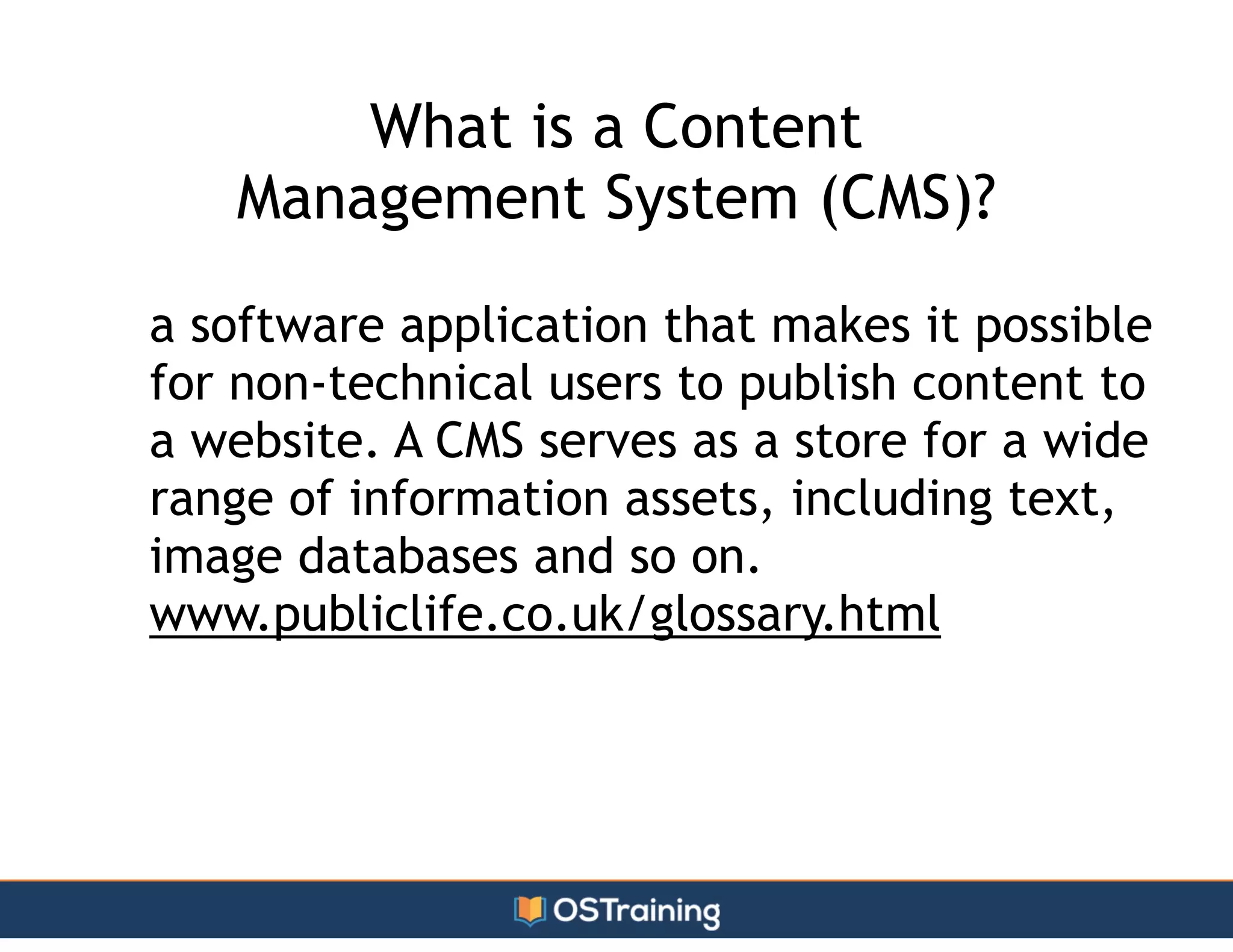 What is a Content Management System (CMS)?

a software application that makes it possible for non-technical users to publish content to a website. A CMS serves as a store for a wide range of information assets, including text, image databases and so on. www.publiclife.co.uk/glossary.html

OSTraining